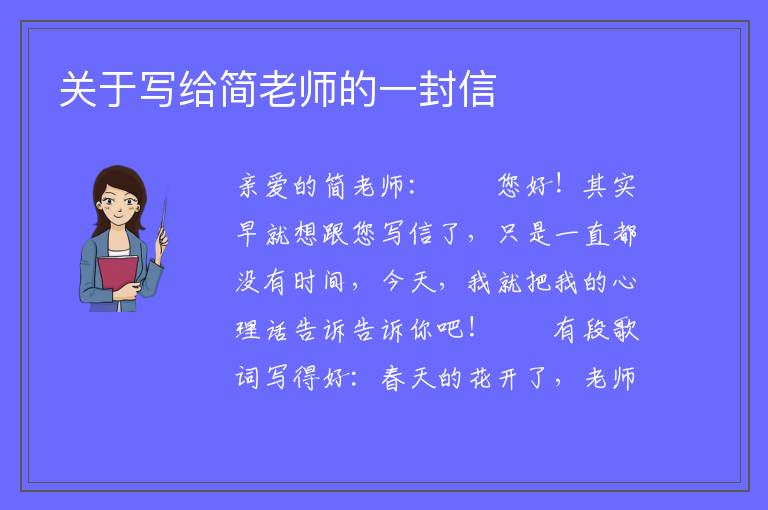 关于写给简老师的一封信

亲爱的简老师：　　您好！其实早就想跟您写信了，只是一直都没有时间，今天，我就把我的心理话告诉告诉你吧！　　有段歌词写得好：春天的花开了，老师